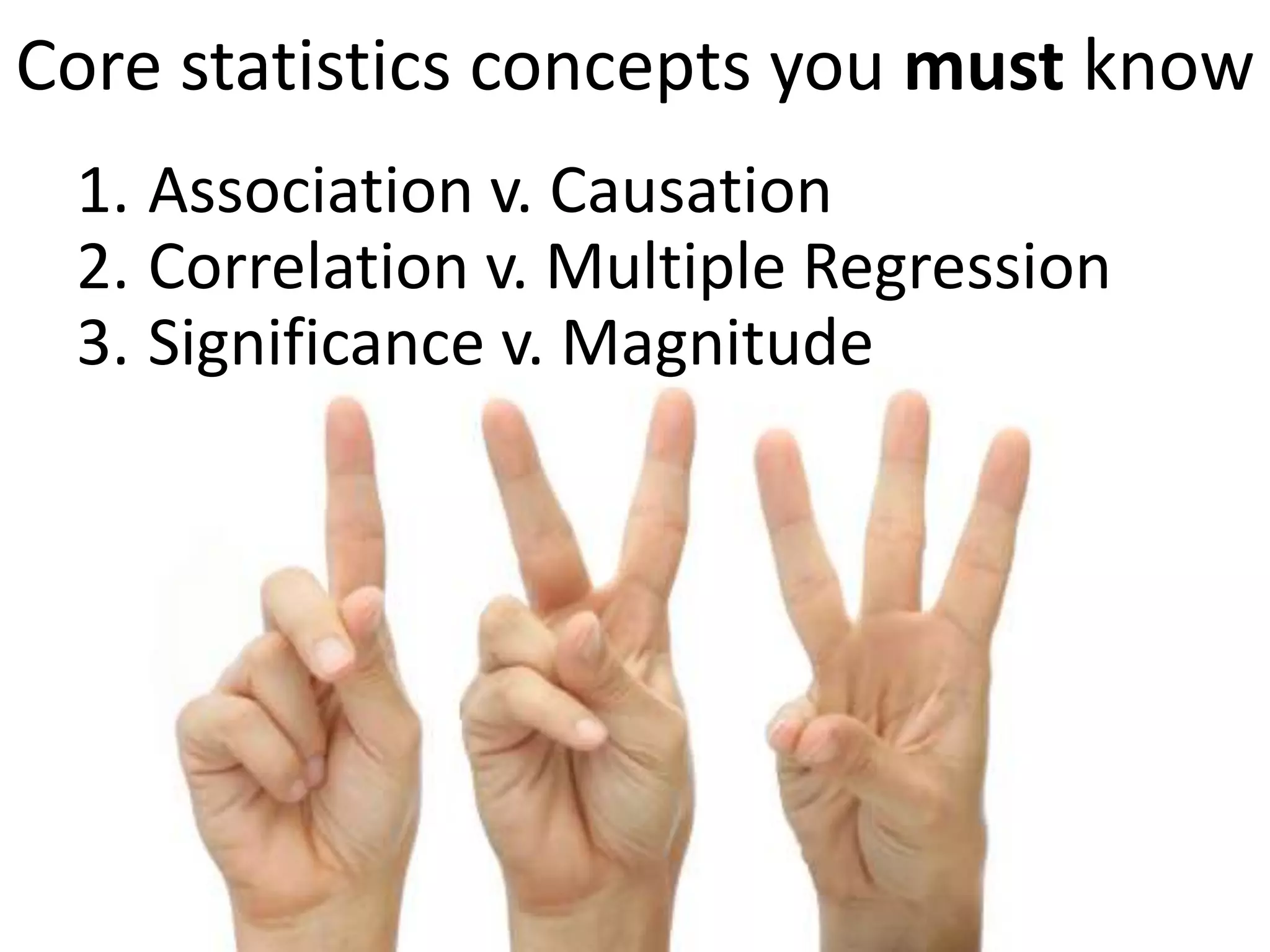 Core statistics concepts you must know

1. Association v. Causation
2. Correlation v. Multiple Regression
3. Significance v. Magnitude